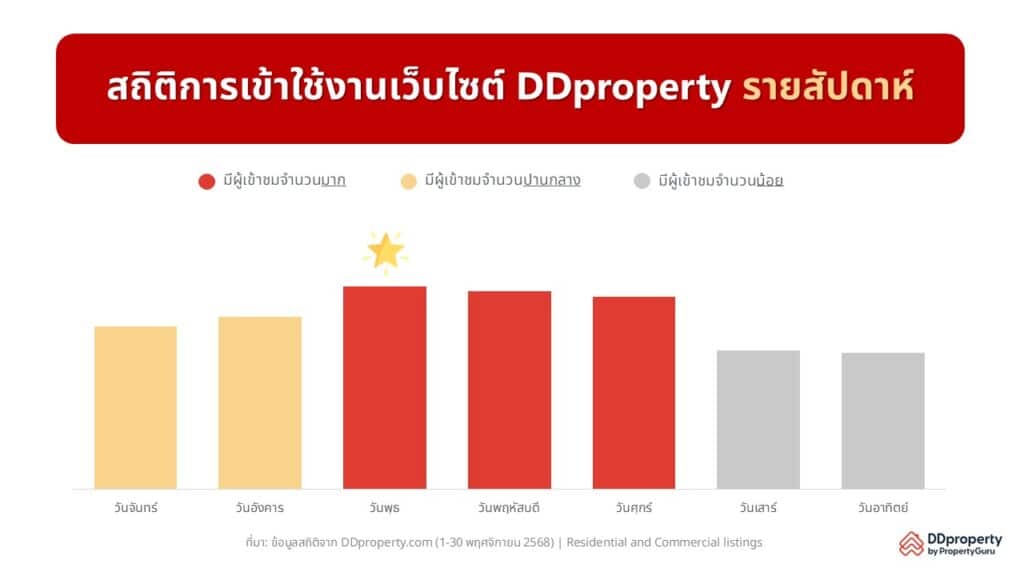 สถิติการเข้าใช้งานเว็บไซต์ DDproperty รายสัปดาห์

มีผู้เข้าชมจำนวนมาก
มีผู้เข้าชมจำนวนปานกลาง
มีผู้เข้าชมจำนวนน้อย

วันจันทร์
วันอังคาร
วันพุธ
วันพฤหัสบดี
วันศุกร์
วันเสาร์
วันอาทิตย์

ที่มา: ข้อมูลสถิติจาก DDproperty.com (1-30 พฤศจิกายน 2568) | Residential and Commercial listings

DDproperty
by PropertyGuru